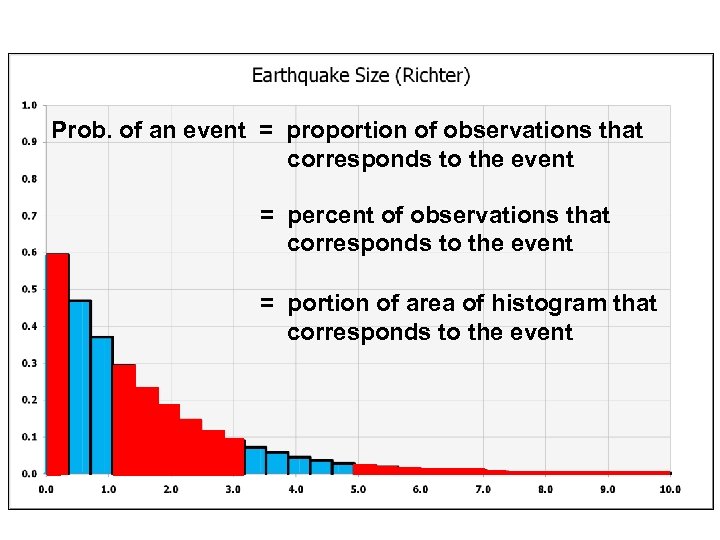 Earthquake Size (Richter)

Prob. of an event = proportion of observations that corresponds to the event

= percent of observations that corresponds to the event

= portion of area of histogram that corresponds to the event

1.0
0.9
0.8
0.7
0.6
0.5
0.4
0.3
0.2
0.1
0.0

0.0 1.0 2.0 3.0 4.0 5.0 6.0 7.0 8.0 9.0 10.0